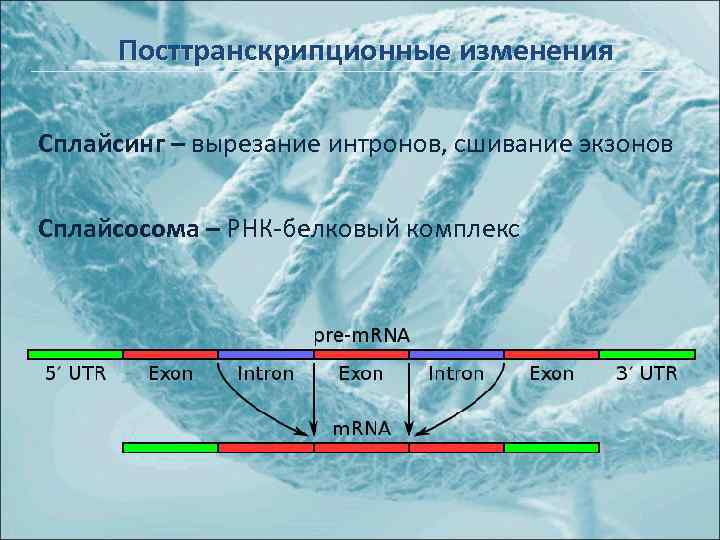 Посттранскрипционные изменения

Сплайсинг – вырезание интронов, сшивание экзонов

Сплайсосома – РНК-белковый комплекс

pre-mRNA

5′ UTR Exon Intron Exon Intron Exon 3′ UTR

mRNA